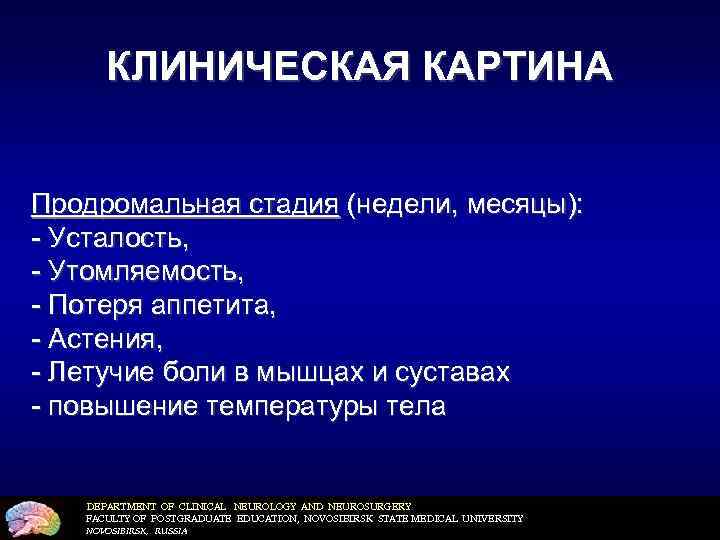 КЛИНИЧЕСКАЯ КАРТИНА

Продромальная стадия (недели, месяцы):
- Усталость,
- Утомляемость,
- Потеря аппетита,
- Астения,
- Летучие боли в мышцах и суставах
- повышение температуры тела

DEPARTMENT OF CLINICAL NEUROLOGY AND NEUROSURGERY
FACULTY OF POSTGRADUATE EDUCATION, NOVOSIBIRSK STATE MEDICAL UNIVERSITY
NOVOSIBIRSK, RUSSIA